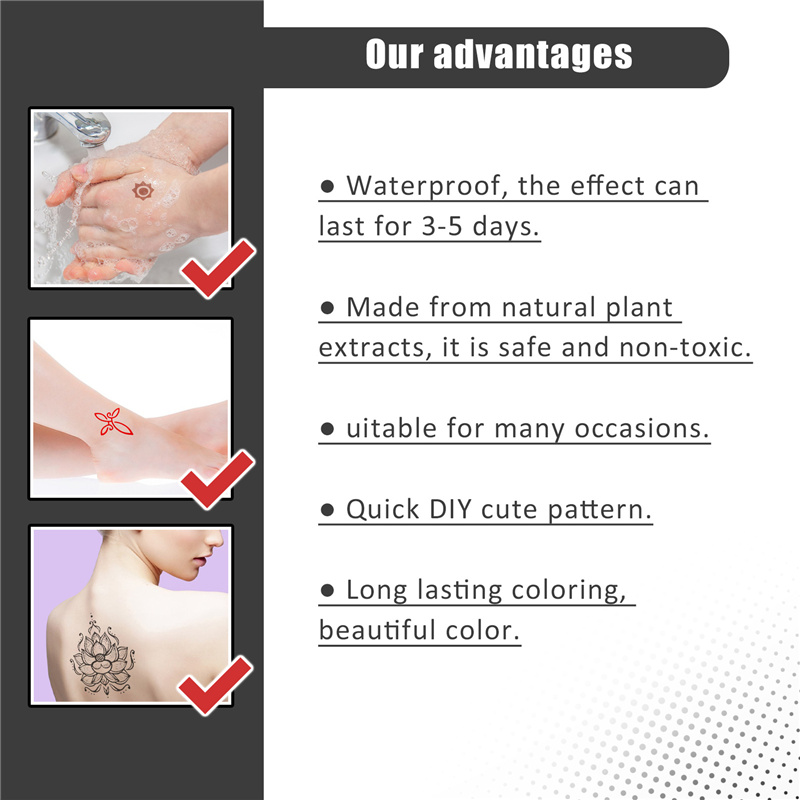 Our advantages

● Waterproof, the effect can last for 3-5 days.

● Made from natural plant extracts, it is safe and non-toxic.

● uitable for many occasions.

● Quick DIY cute pattern.

● Long lasting coloring, beautiful color.